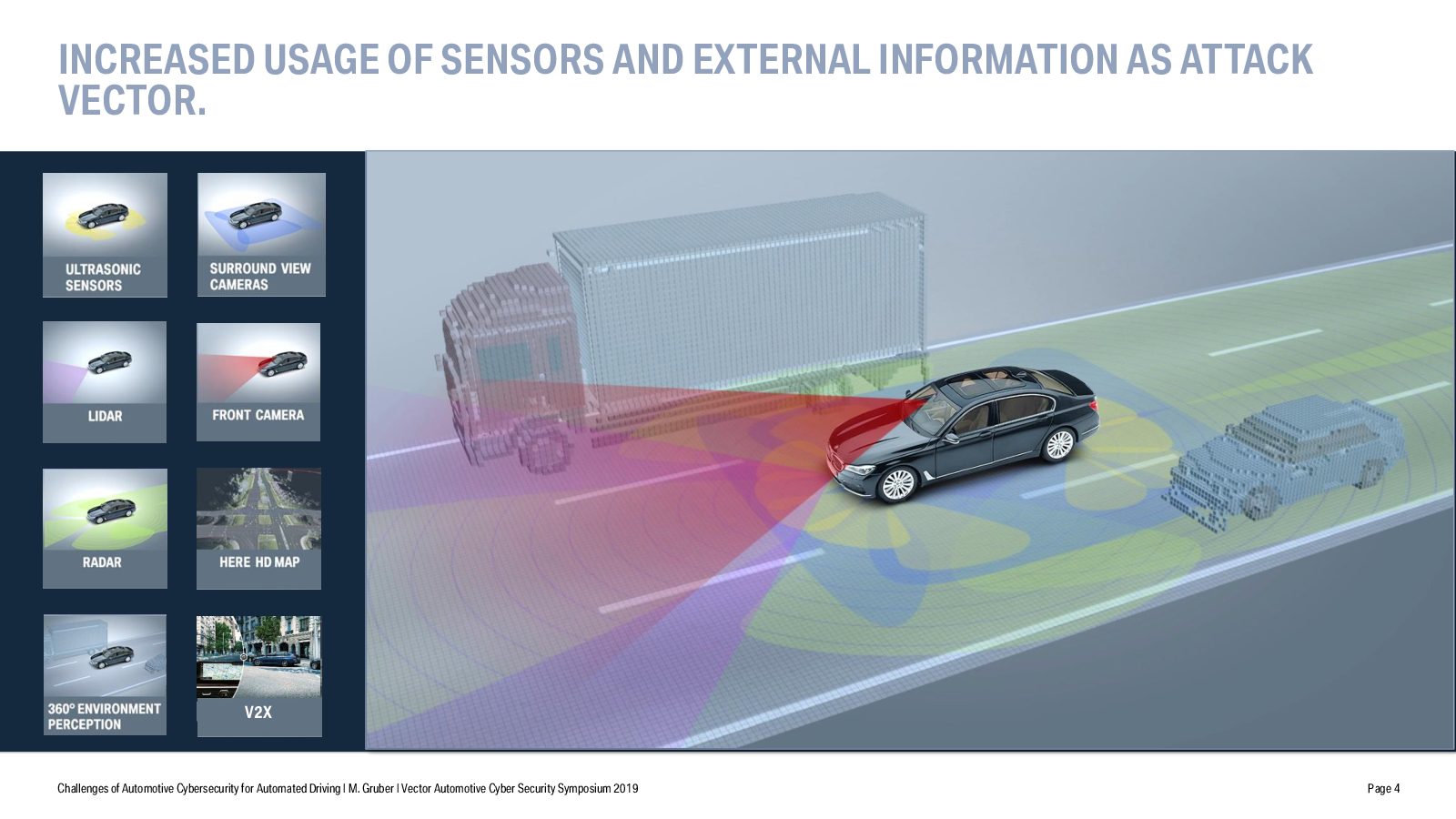 INCREASED USAGE OF SENSORS AND EXTERNAL INFORMATION AS ATTACK VECTOR.

ULTRASONIC SENSORS

SURROUND VIEW CAMERAS

LIDAR

FRONT CAMERA

RADAR

HERE HD MAP

360° ENVIRONMENT PERCEPTION

V2X

Challenges of Automotive Cybersecurity for Automated Driving I M. Gruber I Vector Automotive Cyber Security Symposium 2019

Page 4